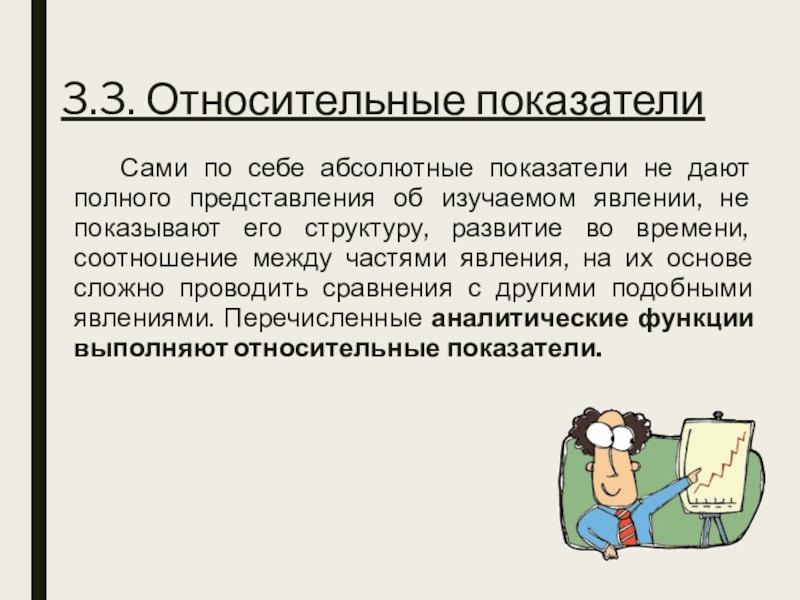 3.3. Относительные показатели

Сами по себе абсолютные показатели не дают полного представления об изучаемом явлении, не показывают его структуру, развитие во времени, соотношение между частями явления, на их основе сложно проводить сравнения с другими подобными явлениями. Перечисленные аналитические функции выполняют относительные показатели.